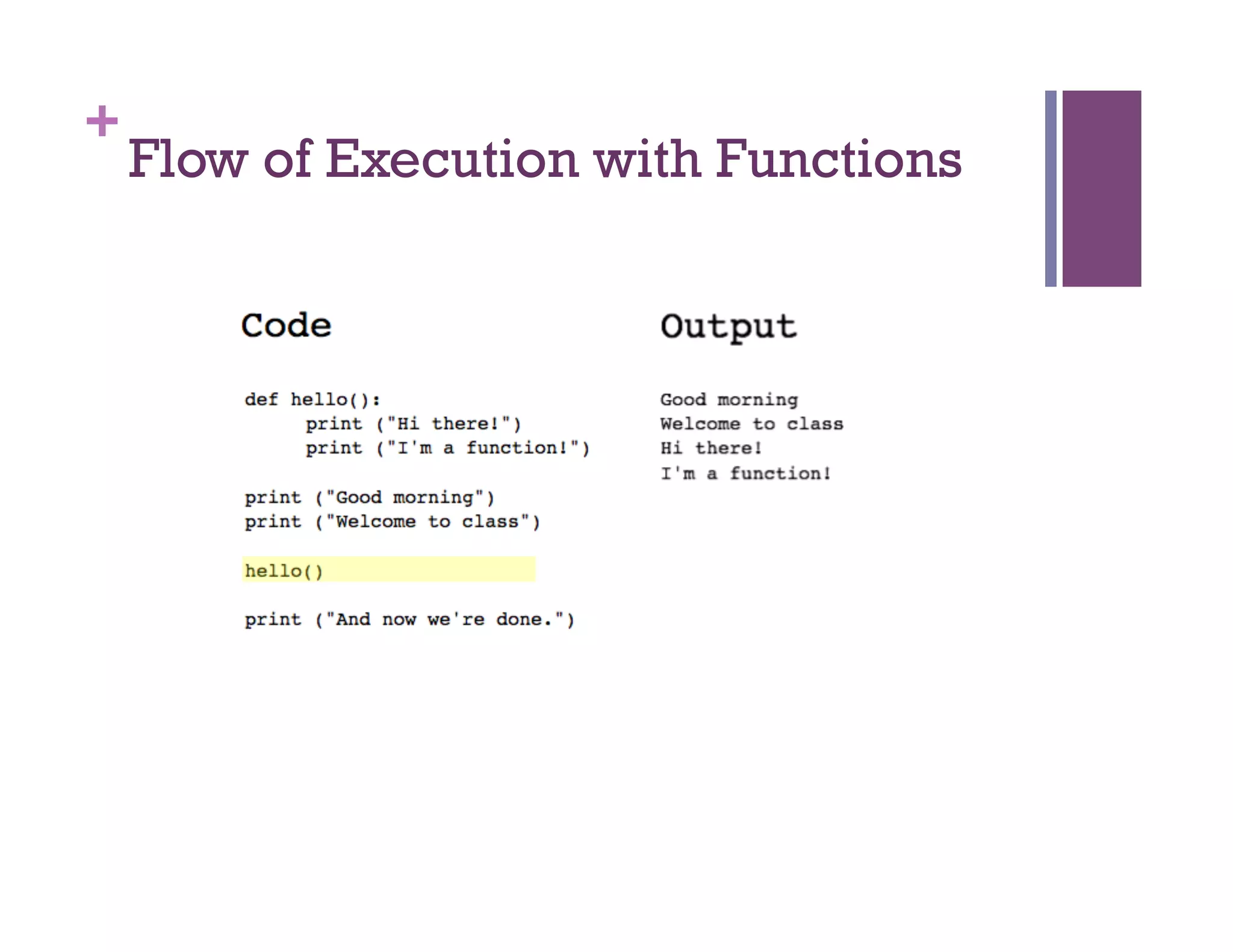 + Flow of Execution with Functions

Code

def hello():
    print ("Hi there!")
    print ("I'm a function!")

print ("Good morning")
print ("Welcome to class")

hello()

print ("And now we're done.")

Output

Good morning
Welcome to class
Hi there!
I'm a function!